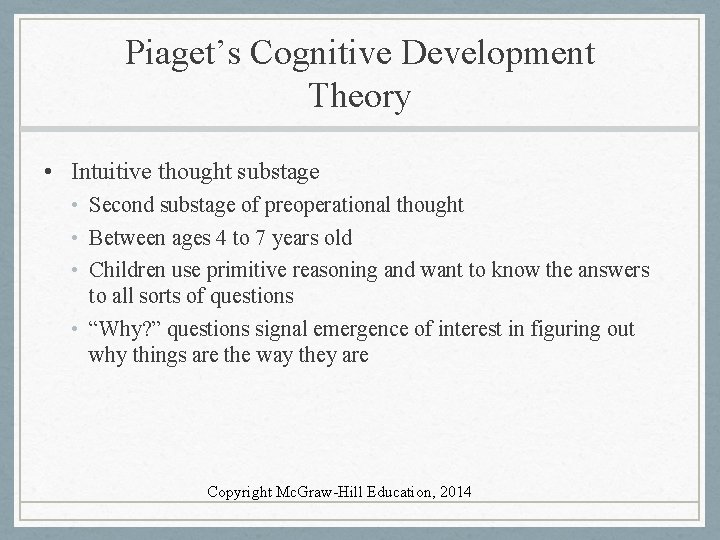 Piaget’s Cognitive Development Theory

• Intuitive thought substage
• Second substage of preoperational thought
• Between ages 4 to 7 years old
• Children use primitive reasoning and want to know the answers to all sorts of questions
• “Why?” questions signal emergence of interest in figuring out why things are the way they are

Copyright McGraw-Hill Education, 2014